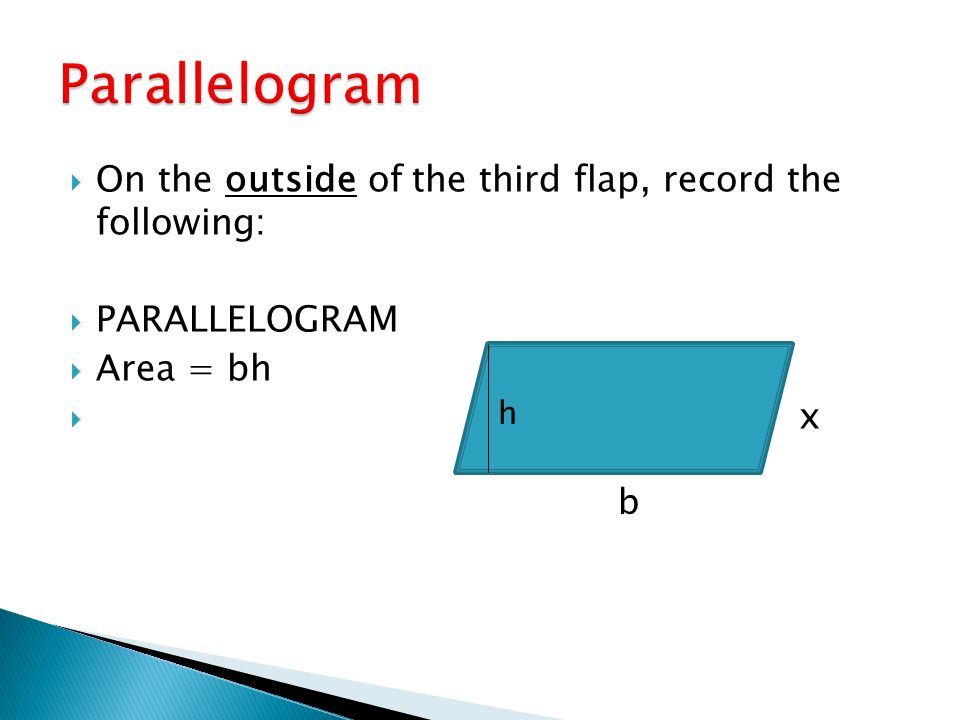 Parallelogram

On the outside of the third flap, record the following:

PARALLELOGRAM

Area = bh

h

x

b